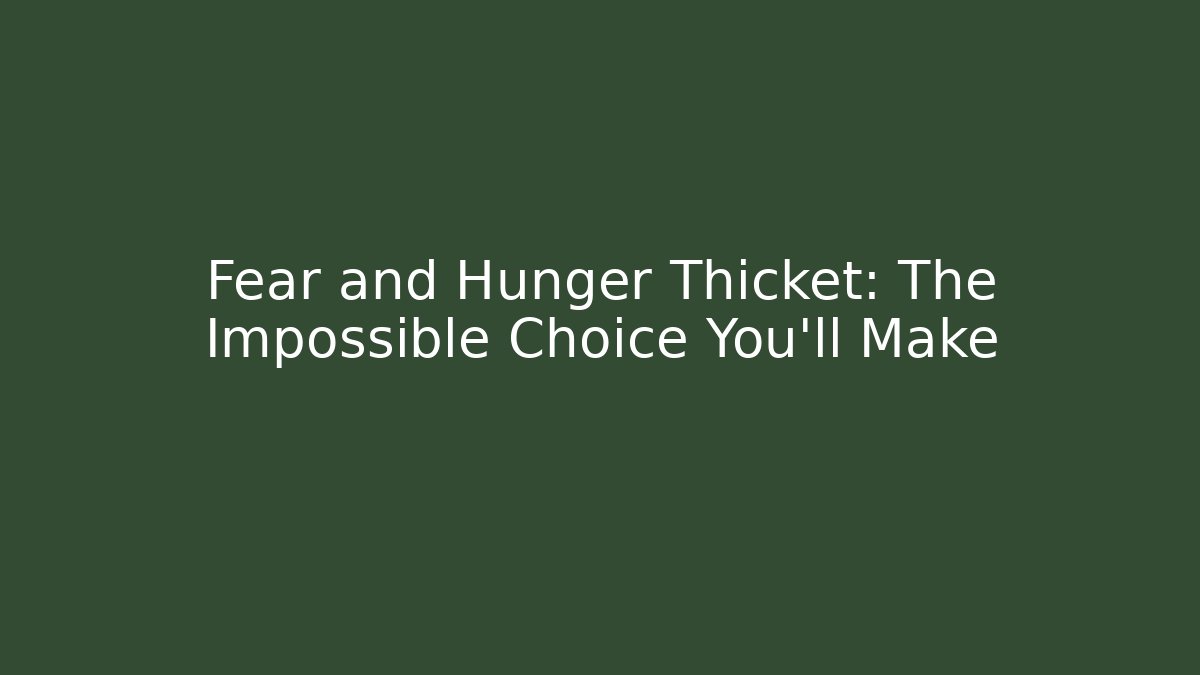 Fear and Hunger Thicket: The Impossible Choice You'll Make